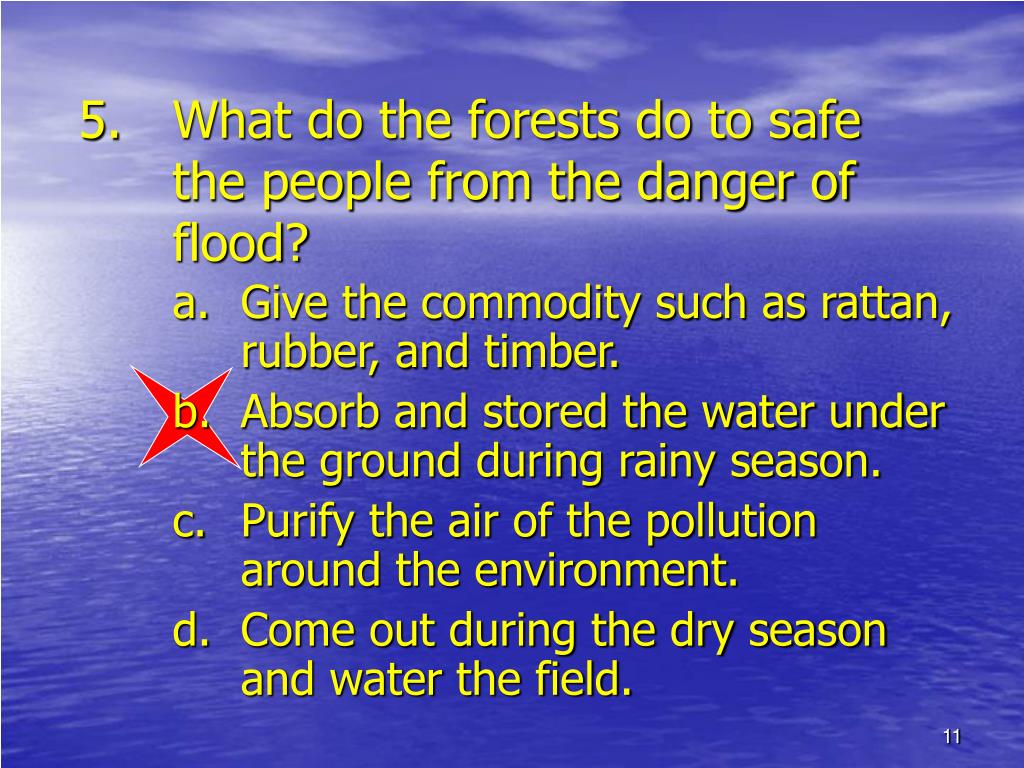 5. What do the forests do to safe the people from the danger of flood?

a. Give the commodity such as rattan, rubber, and timber.

b. Absorb and stored the water under the ground during rainy season.

c. Purify the air of the pollution around the environment.

d. Come out during the dry season and water the field.

11